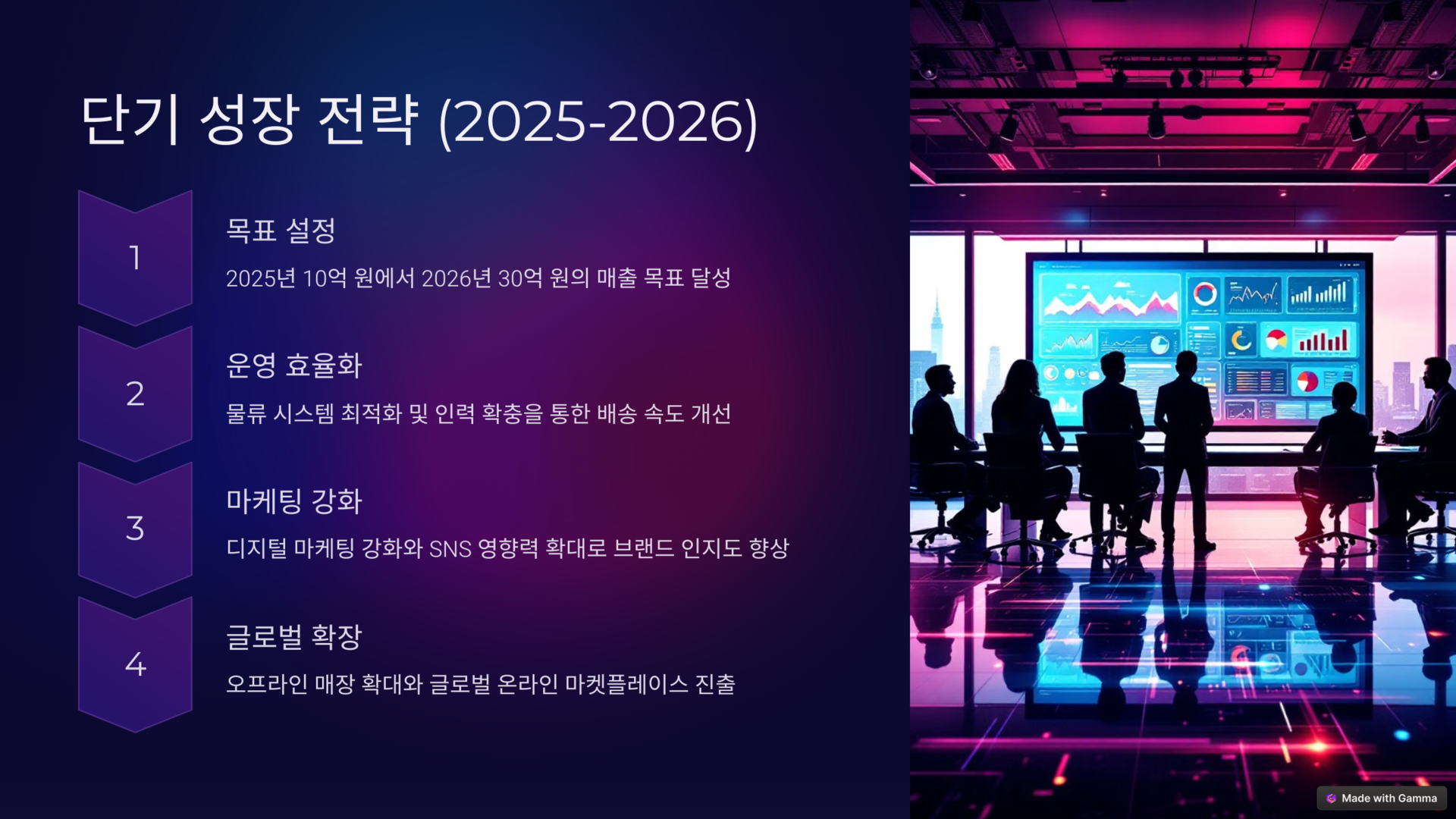 단기 성장 전략 (2025-2026)

1

목표 설정

2025년 10억 원에서 2026년 30억 원의 매출 목표 달성

2

운영 효율화

물류 시스템 최적화 및 인력 확충을 통한 배송 속도 개선

3

마케팅 강화

디지털 마케팅 강화와 SNS 영향력 확대로 브랜드 인지도 향상

4

글로벌 확장

오프라인 매장 확대와 글로벌 온라인 마켓플레이스 진출

Made with Gamma